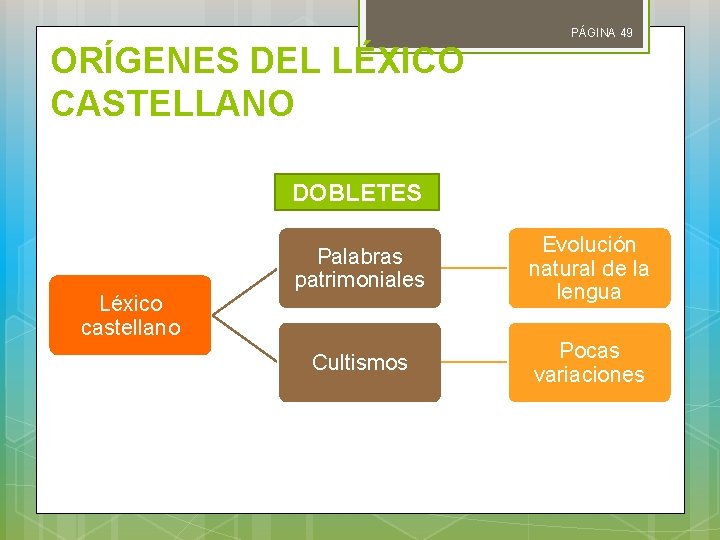 PÁGINA 49

ORÍGENES DEL LÉXICO CASTELLANO

DOBLETES

Léxico castellano

Palabras patrimoniales

Evolución natural de la lengua

Cultismos

Pocas variaciones